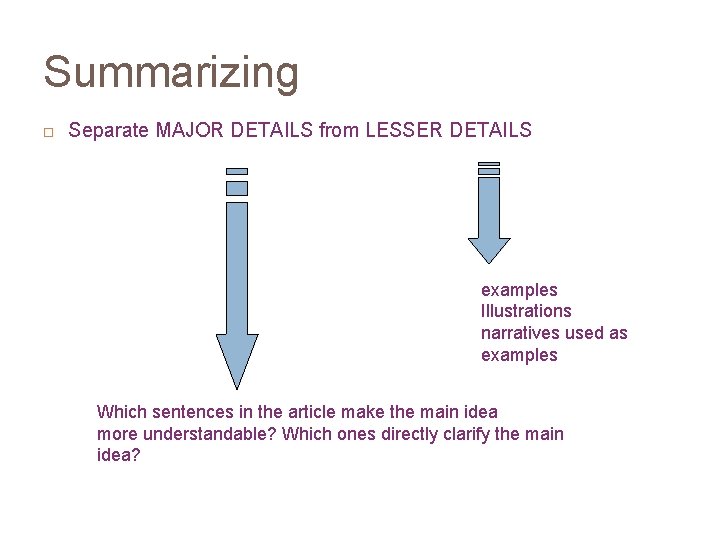 Summarizing

Separate MAJOR DETAILS from LESSER DETAILS

examples
Illustrations
narratives used as examples

Which sentences in the article make the main idea more understandable? Which ones directly clarify the main idea?